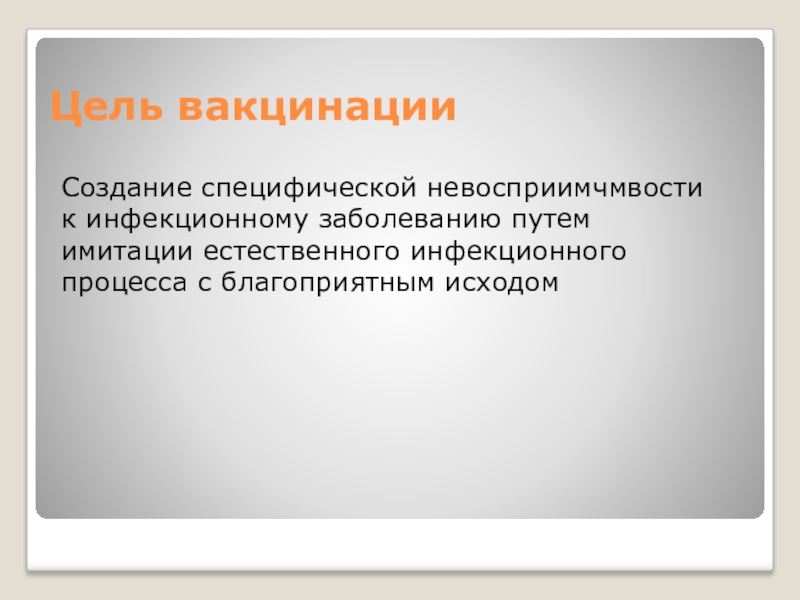 Цель вакцинации

Создание специфической невосприимчмвости к инфекционному заболеванию путем имитации естественного инфекционного процесса с благоприятным исходом